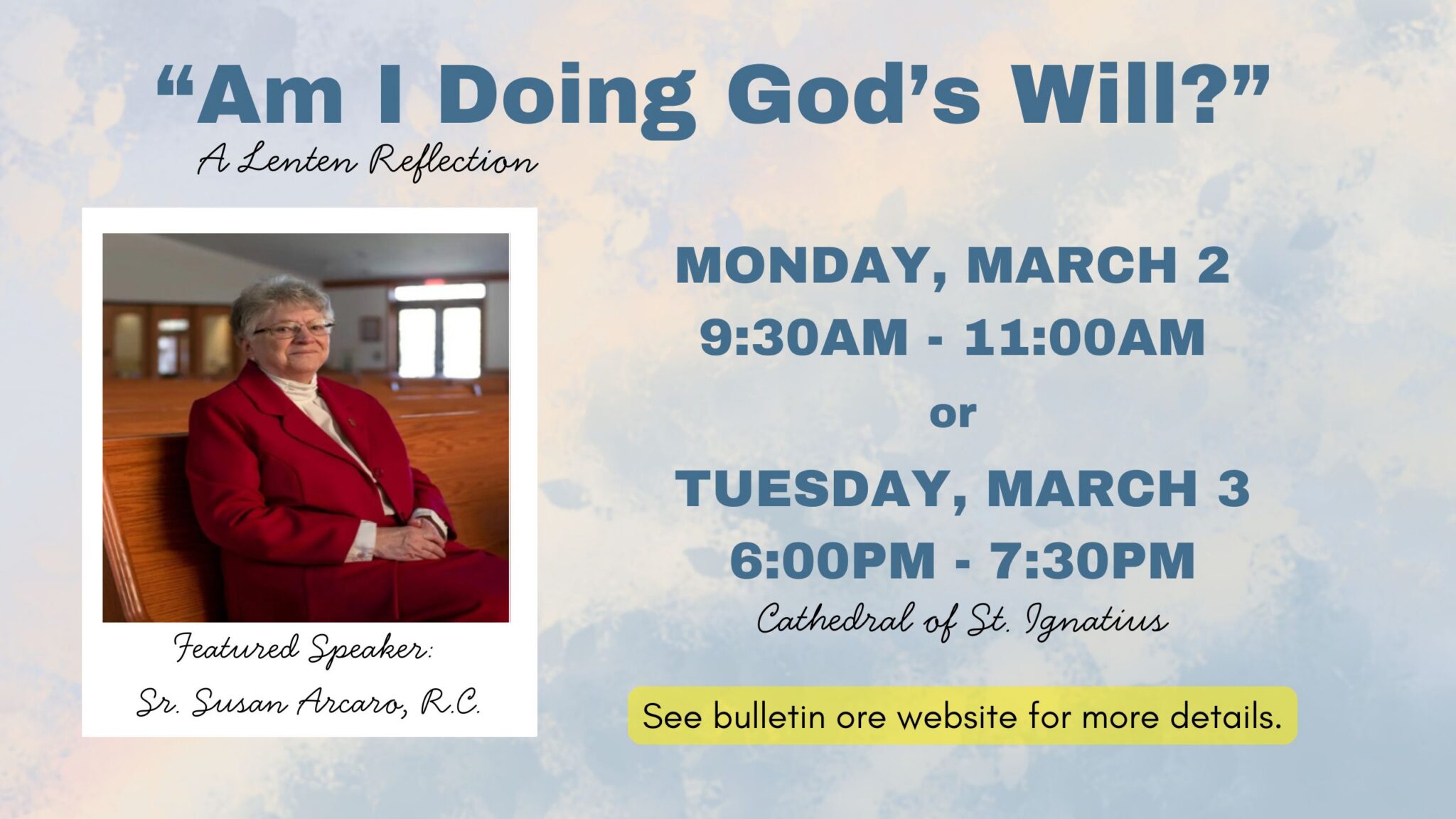 "Am I Doing God's Will?"

A Lenten Reflection

Featured Speaker:
Sr. Susan Arcaro, R.C.

MONDAY, MARCH 2
9:30AM - 11:00AM
or
TUESDAY, MARCH 3
6:00PM - 7:30PM

Cathedral of St. Ignatius

See bulletin ore website for more details.